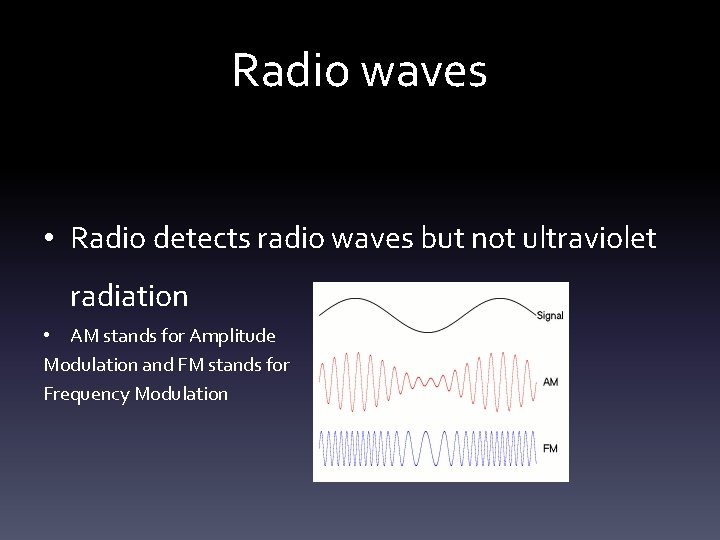 Radio waves

• Radio detects radio waves but not ultraviolet radiation

• AM stands for Amplitude Modulation and FM stands for Frequency Modulation

Signal

AM

FM